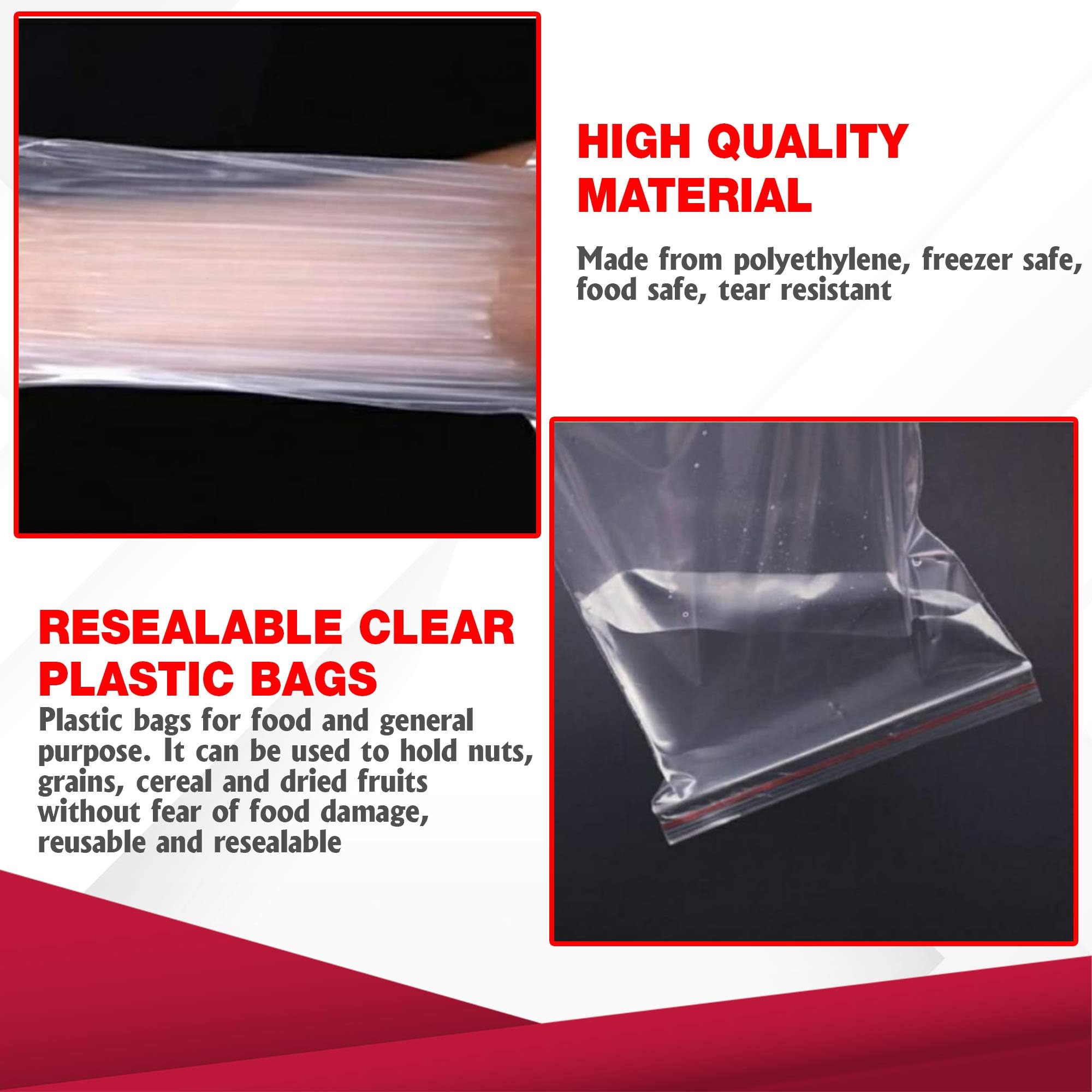 HIGH QUALITY MATERIAL

Made from polyethylene, freezer safe, food safe, tear resistant

RESEALABLE CLEAR PLASTIC BAGS

Plastic bags for food and general purpose. It can be used to hold nuts, grains, cereal and dried fruits without fear of food damage, reusable and resealable